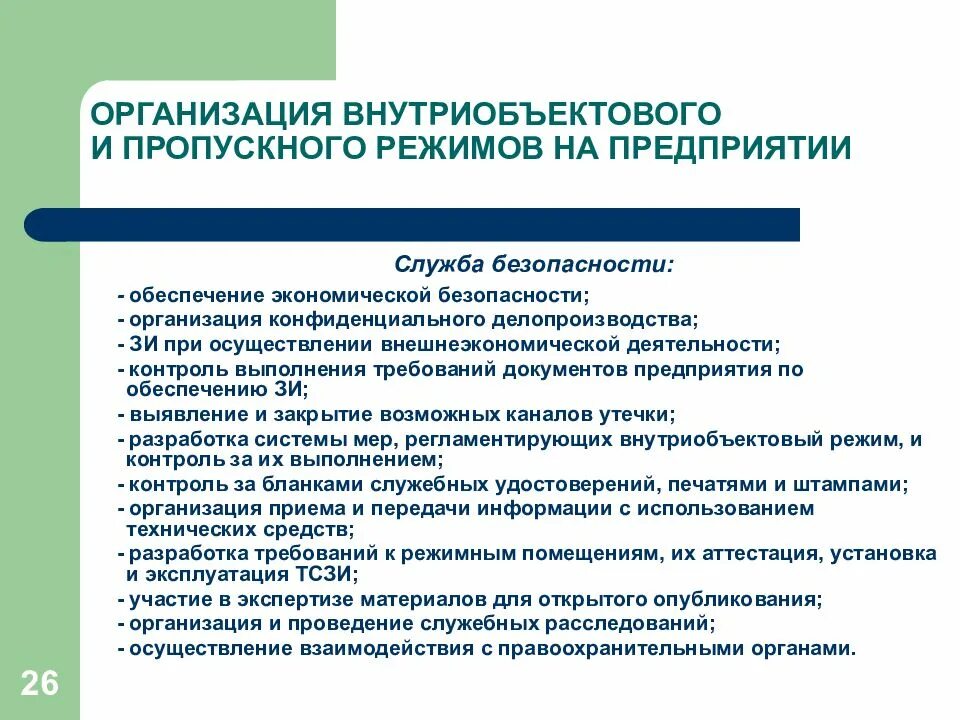 ОРГАНИЗАЦИЯ ВНУТРИОБЪЕКТОВОГО И ПРОПУСКНОГО РЕЖИМОВ НА ПРЕДПРИЯТИИ

Служба безопасности:

- обеспечение экономической безопасности;
- организация конфиденциального делопроизводства;
- ЗИ при осуществлении внешнеэкономической деятельности;
- контроль выполнения требований документов предприятия по обеспечению ЗИ;
- выявление и закрытие возможных каналов утечки;
- разработка системы мер, регламентирующих внутриобъектовый режим, и контроль за их выполнением;
- контроль за бланками служебных удостоверений, печатями и штампами;
- организация приема и передачи информации с использованием технических средств;
- разработка требований к режимным помещениям, их аттестация, установка и эксплуатация ТСЗИ;
- участие в экспертизе материалов для открытого опубликования;
- организация и проведение служебных расследований;
- осуществление взаимодействия с правоохранительными органами.

26